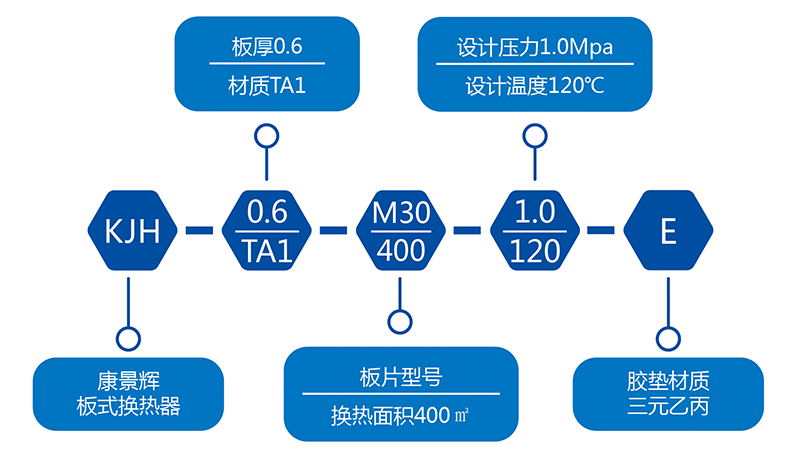 板厚0.6
材质TA1

设计压力1.0Mpa
设计温度120℃

KJH

0.6
TA1

M30
400

1.0
120

E

康景辉
板式换热器

板片型号
换热面积400 ㎡

胶垫材质
三元乙丙